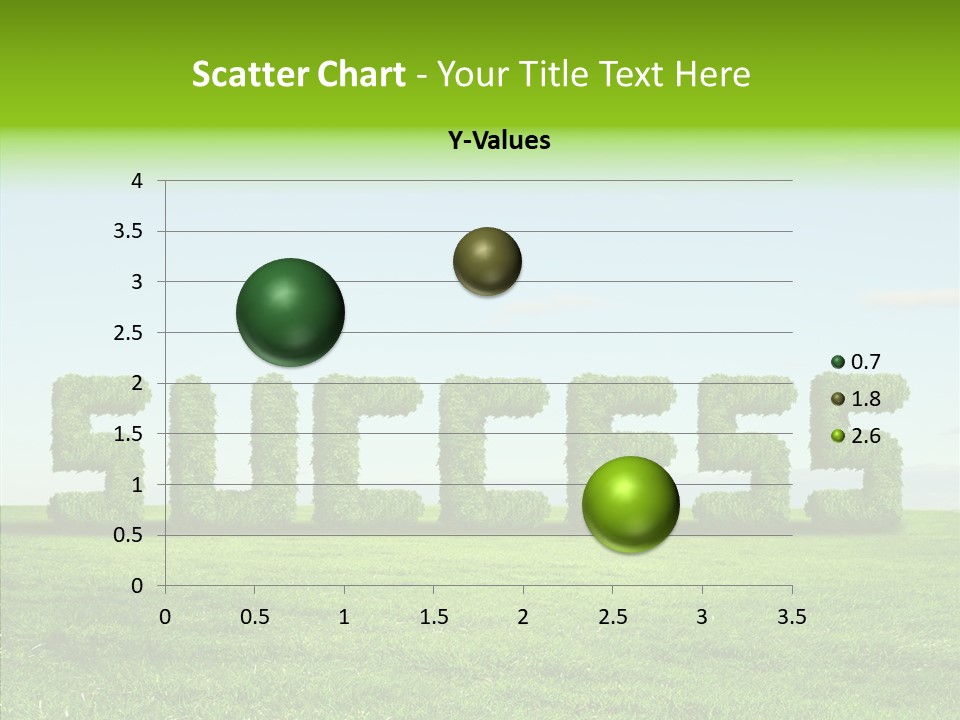 Scatter Chart - Your Title Text Here

Y-Values

4
3.5
3
2.5
2
1.5
1
0.5
0

0 0.5 1 1.5 2 2.5 3 3.5

0.7
1.8
2.6

SUCCESS